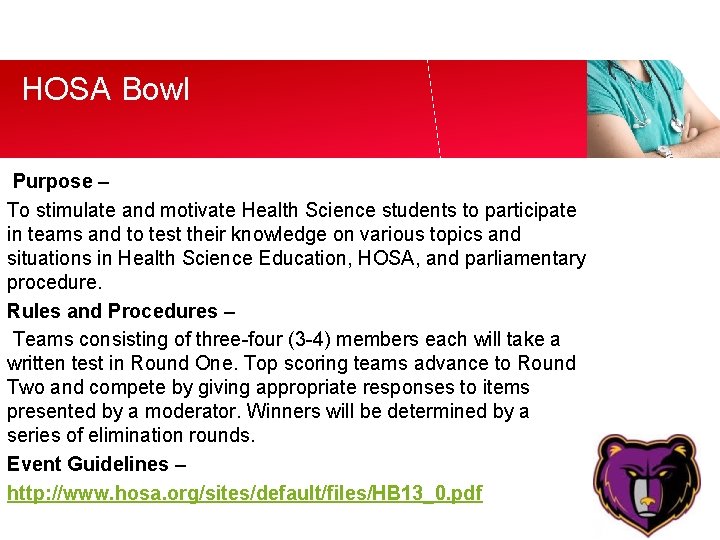 HOSA Bowl

Purpose –

To stimulate and motivate Health Science students to participate in teams and to test their knowledge on various topics and situations in Health Science Education, HOSA, and parliamentary procedure.

Rules and Procedures –

Teams consisting of three-four (3-4) members each will take a written test in Round One. Top scoring teams advance to Round Two and compete by giving appropriate responses to items presented by a moderator. Winners will be determined by a series of elimination rounds.

Event Guidelines –

http://www.hosa.org/sites/default/files/HB13_0.pdf